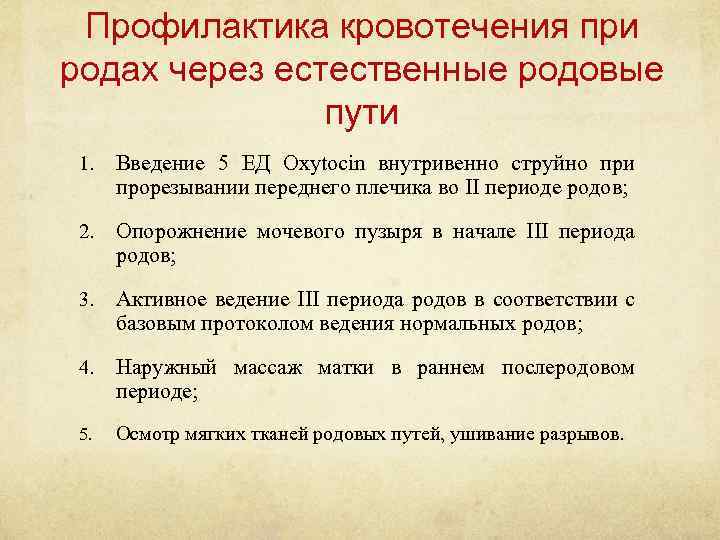 Профилактика кровотечения при родах через естественные родовые пути

1. Введение 5 ЕД Oxytocin внутривенно струйно при прорезывании переднего плечика во II периоде родов;

2. Опорожнение мочевого пузыря в начале III периода родов;

3. Активное ведение III периода родов в соответствии с базовым протоколом ведения нормальных родов;

4. Наружный массаж матки в раннем послеродовом периоде;

5. Осмотр мягких тканей родовых путей, ушивание разрывов.